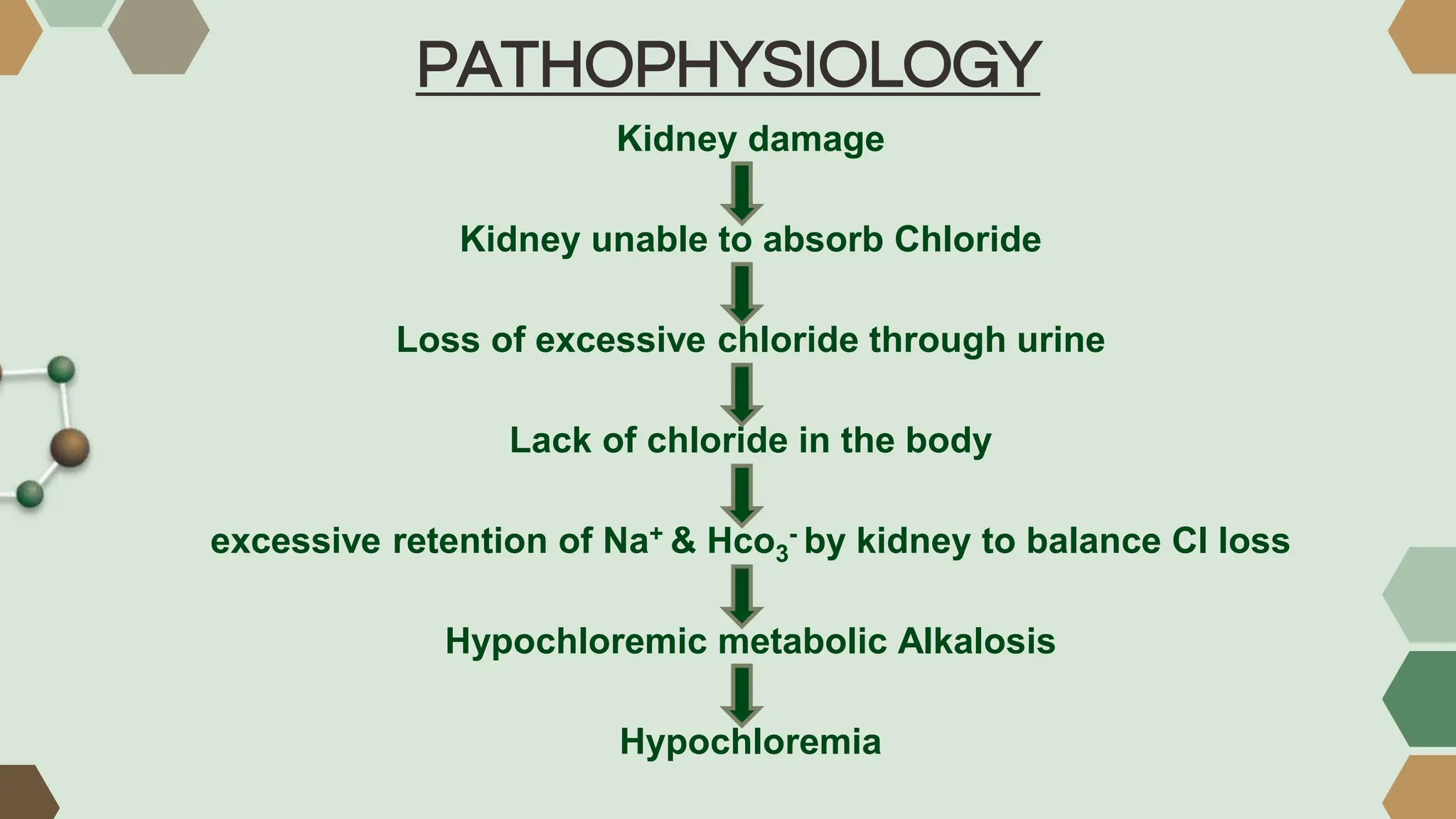 PATHOPHYSIOLOGY

Kidney damage

Kidney unable to absorb Chloride

Loss of excessive chloride through urine

Lack of chloride in the body

excessive retention of $Na^+$ & $Hco_3^-$ by kidney to balance Cl loss

Hypochloremic metabolic Alkalosis

Hypochloremia